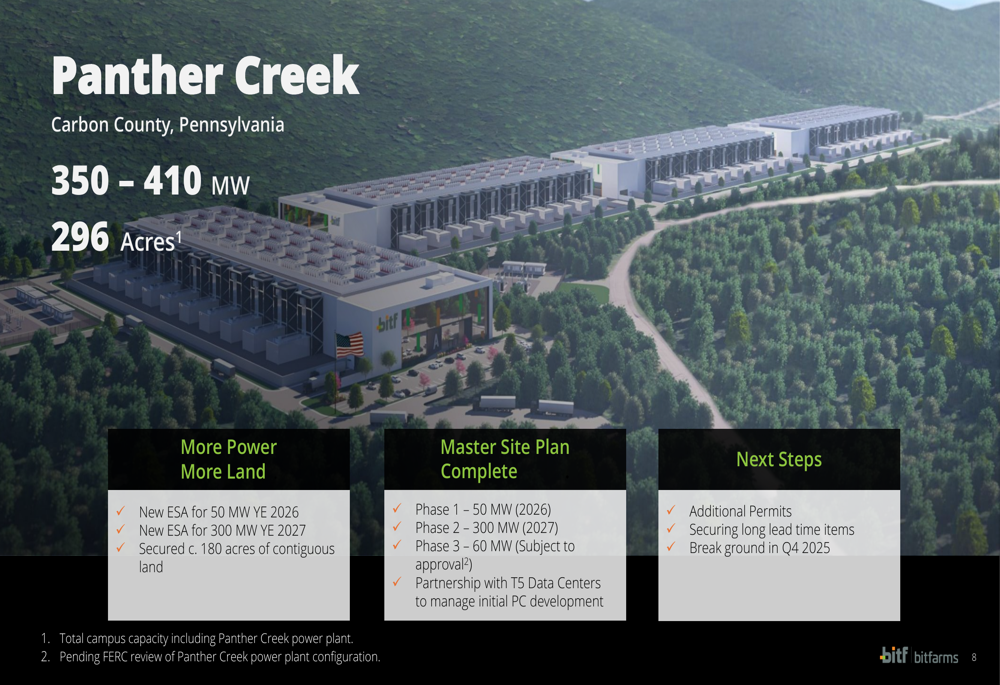 Panther Creek

Carbon County, Pennsylvania

350 – 410 MW

296 Acres$^1$

bitf

More Power
More Land

✓ New ESA for 50 MW YE 2026
✓ New ESA for 300 MW YE 2027
✓ Secured c. 180 acres of contiguous land

Master Site Plan
Complete

✓ Phase 1 – 50 MW (2026)
✓ Phase 2 – 300 MW (2027)
✓ Phase 3 – 60 MW (Subject to approval$^2$)
✓ Partnership with T5 Data Centers to manage initial PC development

Next Steps

✓ Additional Permits
✓ Securing long lead time items
✓ Break ground in Q4 2025

1. Total campus capacity including Panther Creek power plant.
2. Pending FERC review of Panther Creek power plant configuration.

bitf bitfarms 8